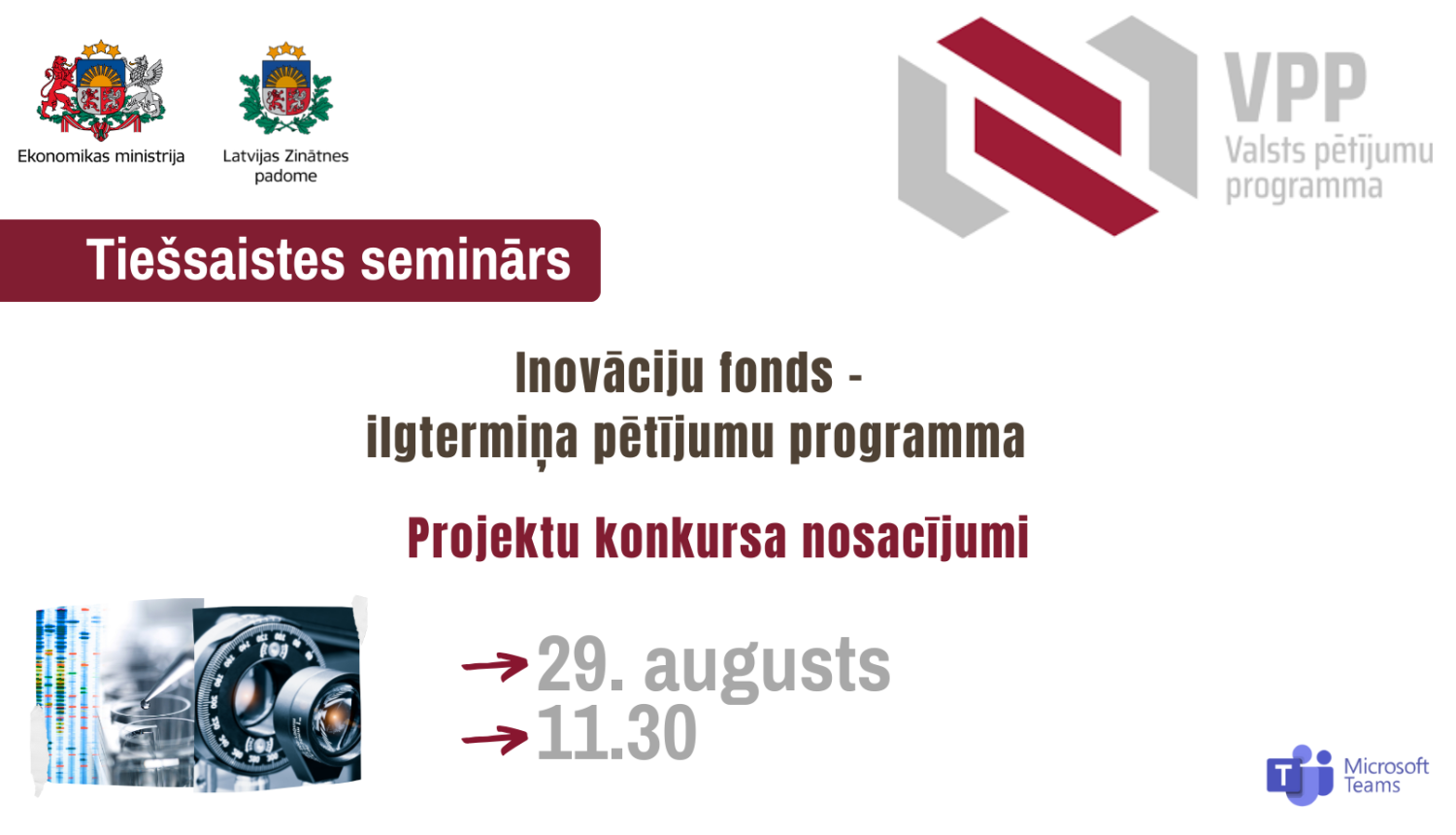 Ekonomikas ministrija

Latvijas Zinātnes padome

VPP
Valsts pētījumu programma

Tiešsaistes seminārs

Inovāciju fonds -
ilgtermiņa pētījumu programma

Projektu konkursa nosacījumi

29. augusts
11.30

Microsoft Teams